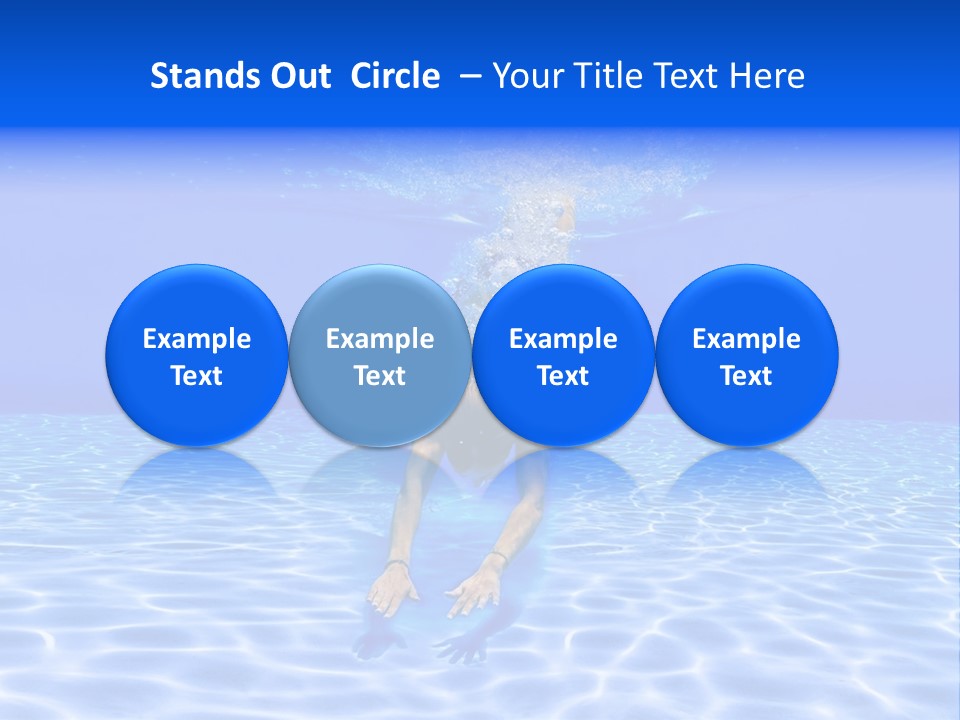 Stands Out Circle – Your Title Text Here

Example Text

Example Text

Example Text

Example Text